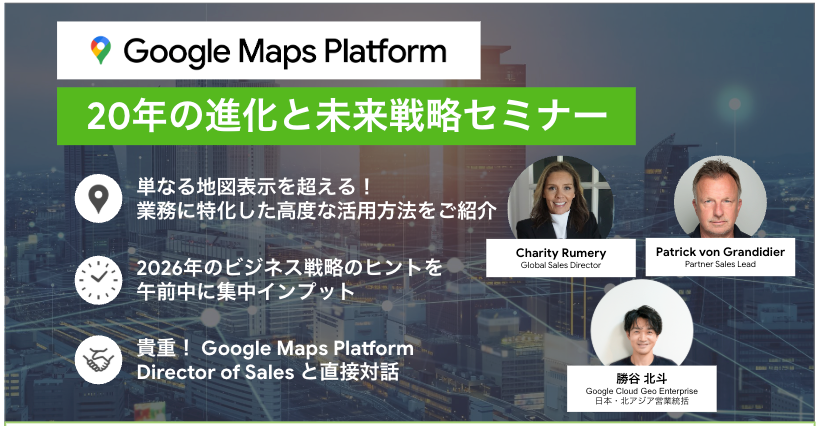 Google Maps Platform

20年の進化と未来戦略セミナー

単なる地図表示を超える！
業務に特化した高度な活用方法をご紹介

2026年のビジネス戦略のヒントを
午前中に集中インプット

貴重！ Google Maps Platform
Director of Sales と直接対話

Charity Rumery
Global Sales Director

Patrick von Grandidier
Partner Sales Lead

勝谷 北斗
Google Cloud Geo Enterprise
日本・北アジア営業統括